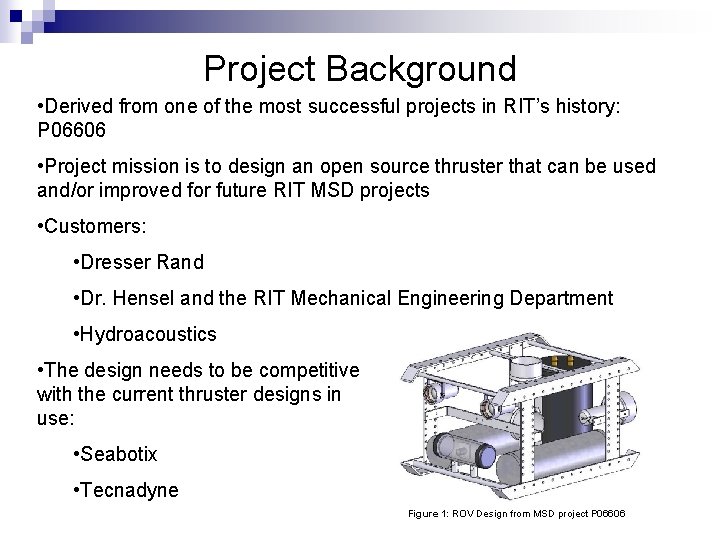 Project Background

•Derived from one of the most successful projects in RIT's history: P06606

•Project mission is to design an open source thruster that can be used and/or improved for future RIT MSD projects

•Customers:

•Dresser Rand

•Dr. Hensel and the RIT Mechanical Engineering Department

•Hydroacoustics

•The design needs to be competitive with the current thruster designs in use:

•Seabotix

•Tecnadyne

Figure 1: ROV Design from MSD project P06606